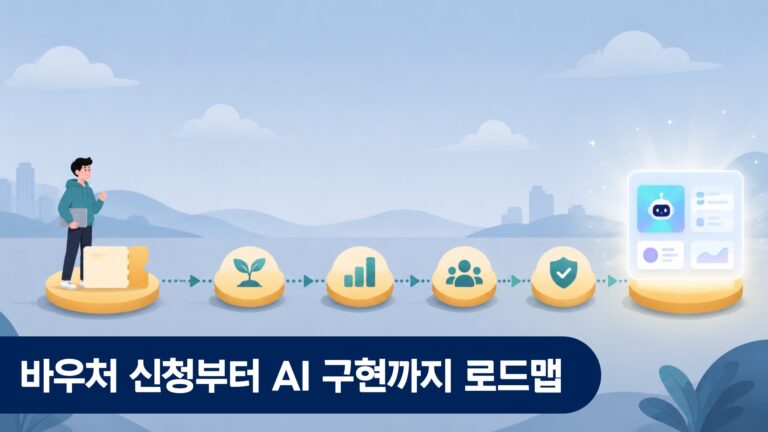 바우처 신청부터 AI 구현까지 로드맵